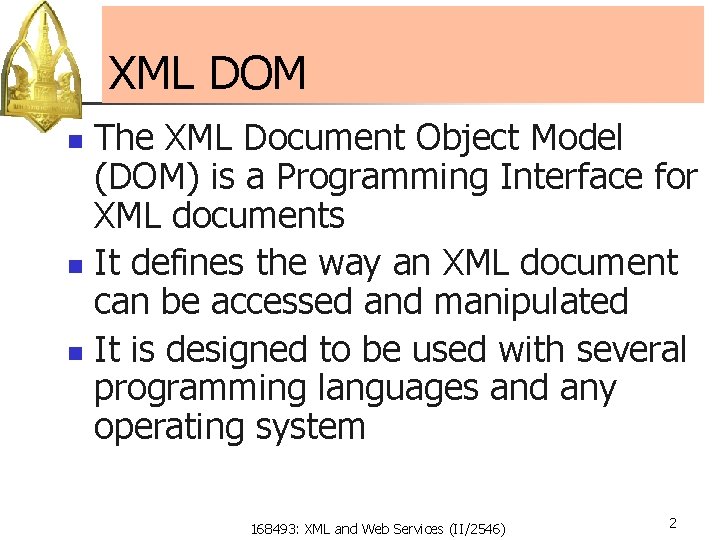 XML DOM

- The XML Document Object Model (DOM) is a Programming Interface for XML documents
- It defines the way an XML document can be accessed and manipulated
- It is designed to be used with several programming languages and any operating system

168493: XML and Web Services (II/2546)

2